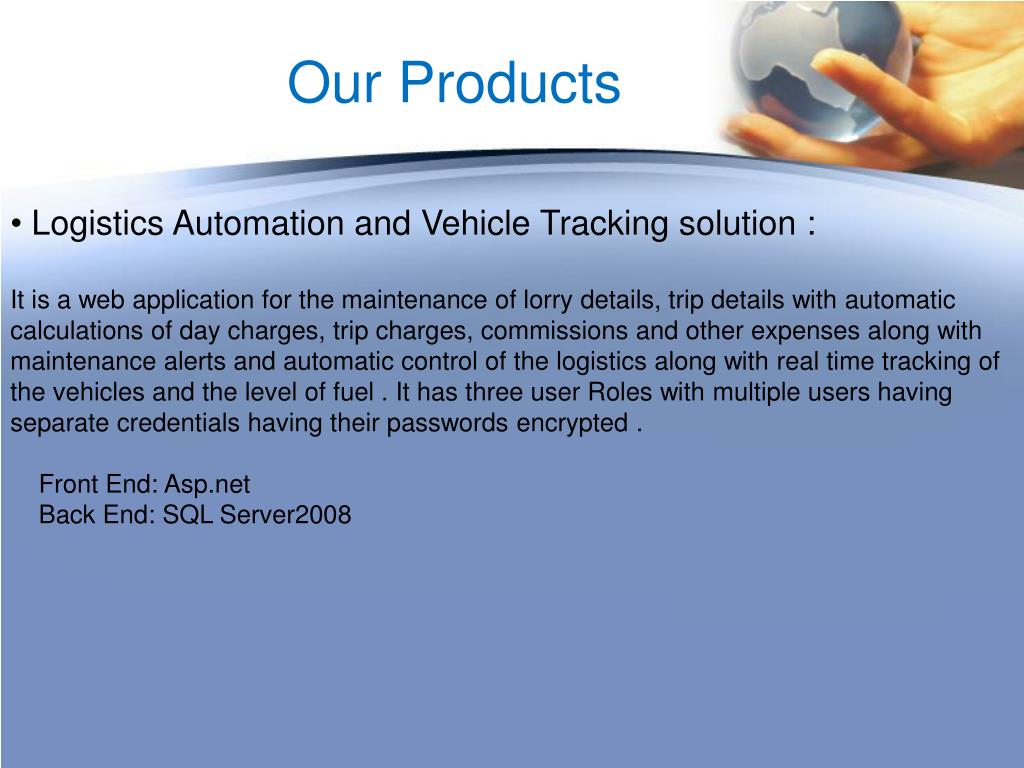 Our Products

• Logistics Automation and Vehicle Tracking solution :

It is a web application for the maintenance of lorry details, trip details with automatic calculations of day charges, trip charges, commissions and other expenses along with maintenance alerts and automatic control of the logistics along with real time tracking of the vehicles and the level of fuel . It has three user Roles with multiple users having separate credentials having their passwords encrypted .

Front End: Asp.net
Back End: SQL Server2008